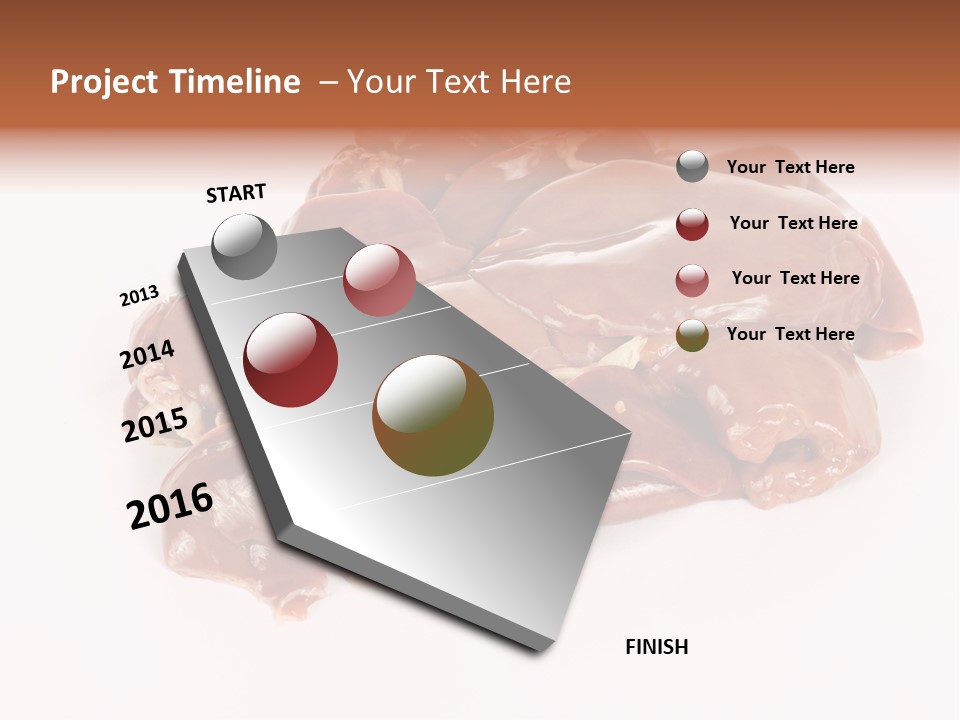 Project Timeline – Your Text Here

START

2013

2014

2015

2016

FINISH

Your Text Here

Your Text Here

Your Text Here

Your Text Here